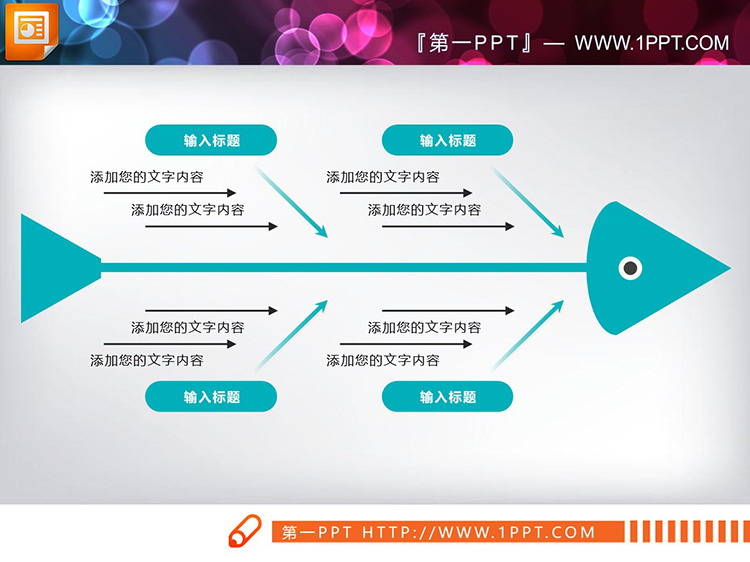 『第一PPT』— WWW.1PPT.COM

输入标题

添加您的文字内容

添加您的文字内容

输入标题

添加您的文字内容

添加您的文字内容

添加您的文字内容

添加您的文字内容

输入标题

添加您的文字内容

添加您的文字内容

输入标题

第一PPT HTTP://WWW.1PPT.COM